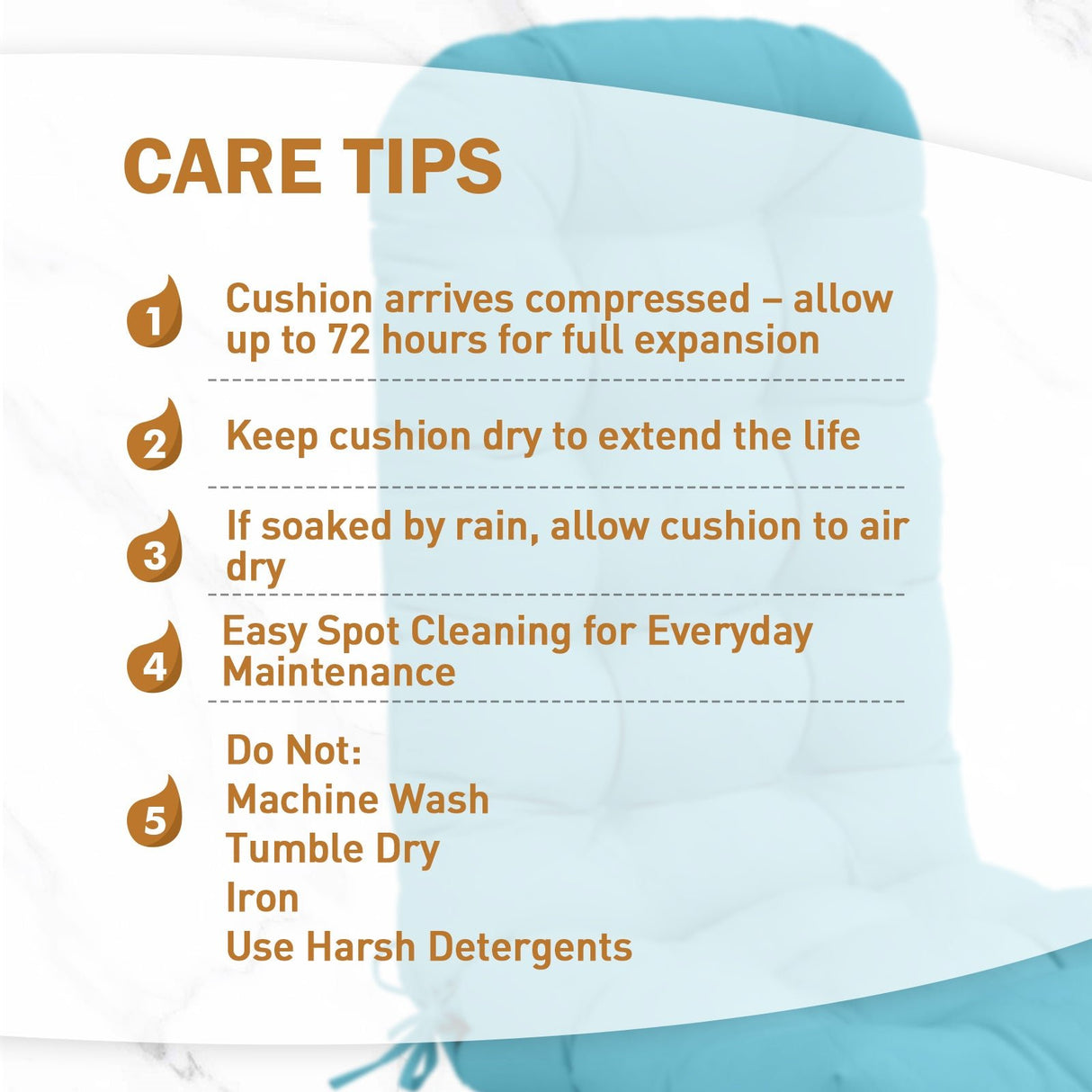 CARE TIPS

1 Cushion arrives compressed – allow up to 72 hours for full expansion

2 Keep cushion dry to extend the life

3 If soaked by rain, allow cushion to air dry

4 Easy Spot Cleaning for Everyday Maintenance

5 Do Not:
Machine Wash
Tumble Dry
Iron
Use Harsh Detergents